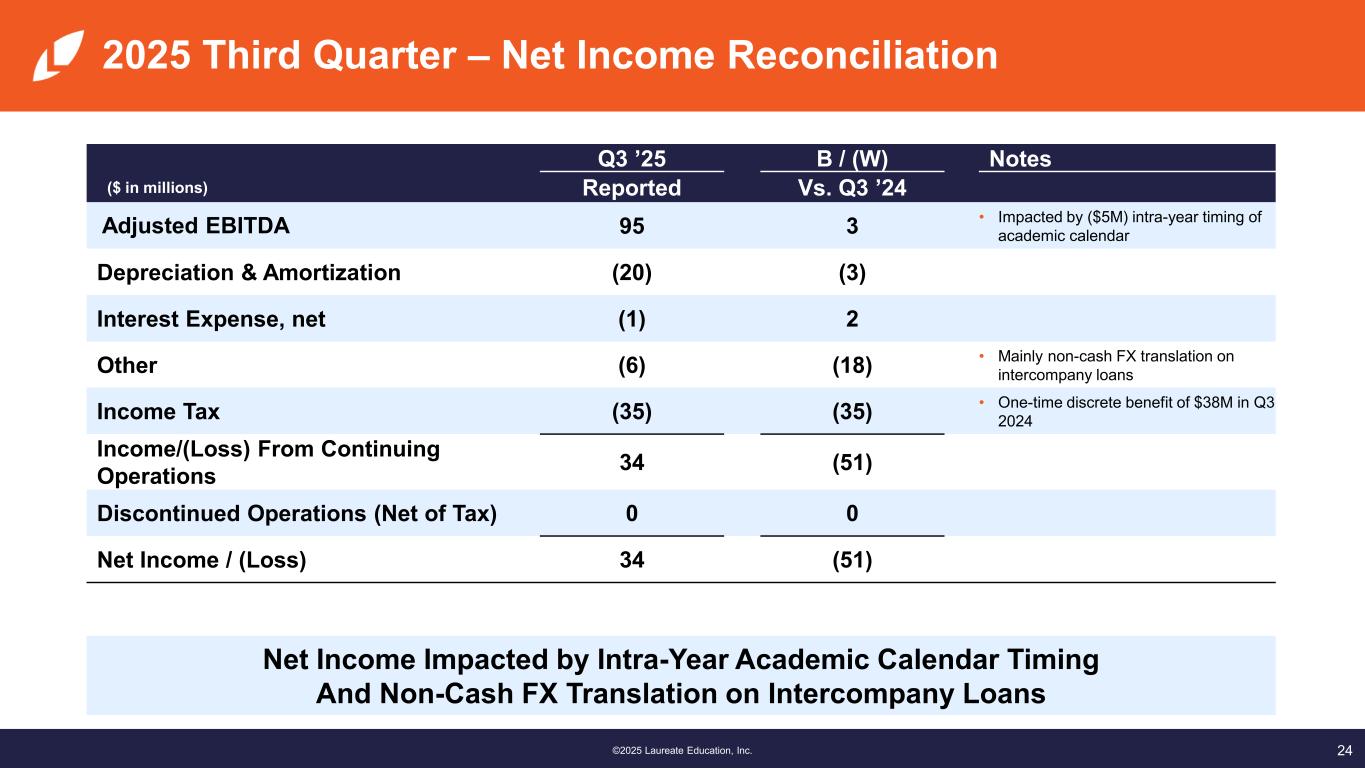 2025 Third Quarter – Net Income Reconciliation

| ($ in millions) | Q3 ’25 Reported | B / (W) Vs. Q3 ’24 | Notes |
|---|---|---|---|
| Adjusted EBITDA | 95 | 3 | • Impacted by ($5M) intra-year timing of academic calendar |
| Depreciation & Amortization | (20) | (3) | |
| Interest Expense, net | (1) | 2 | |
| Other | (6) | (18) | • Mainly non-cash FX translation on intercompany loans |
| Income Tax | (35) | (35) | • One-time discrete benefit of $38M in Q3 2024 |
| Income/(Loss) From Continuing Operations | 34 | (51) | |
| Discontinued Operations (Net of Tax) | 0 | 0 | |
| Net Income / (Loss) | 34 | (51) | |

Net Income Impacted by Intra-Year Academic Calendar Timing And Non-Cash FX Translation on Intercompany Loans

©2025 Laureate Education, Inc.

24